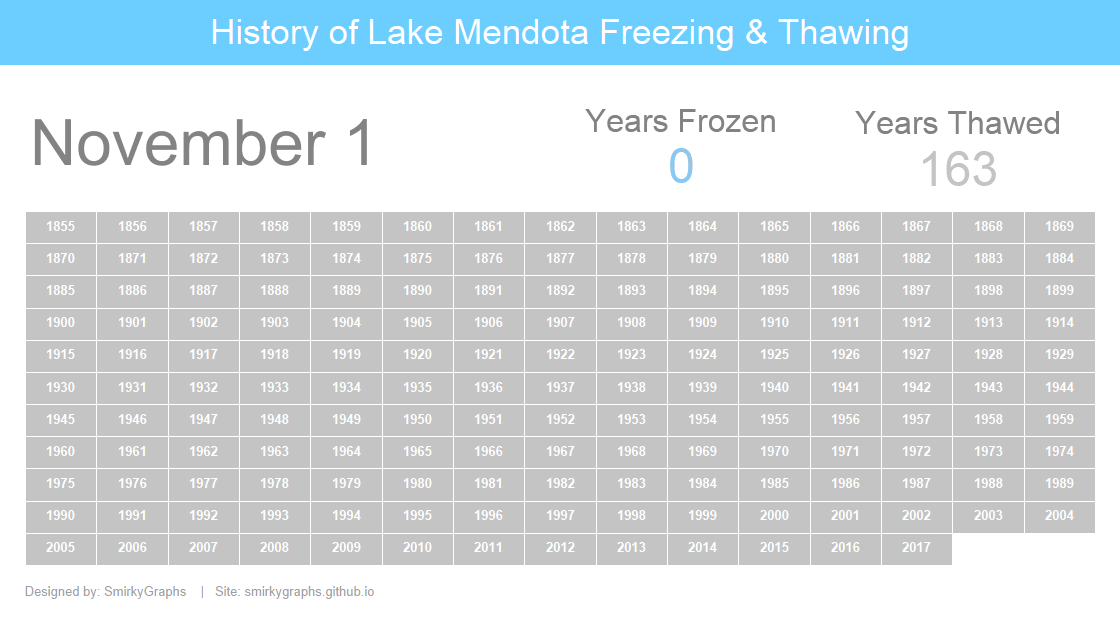 History of Lake Mendota Freezing & Thawing

November 1

Years Frozen
0

Years Thawed
163

| 1855 | 1856 | 1857 | 1858 | 1859 | 1860 | 1861 | 1862 | 1863 | 1864 | 1865 | 1866 | 1867 | 1868 | 1869 |
|---|---|---|---|---|---|---|---|---|---|---|---|---|---|---|
| 1870 | 1871 | 1872 | 1873 | 1874 | 1875 | 1876 | 1877 | 1878 | 1879 | 1880 | 1881 | 1882 | 1883 | 1884 |
| 1885 | 1886 | 1887 | 1888 | 1889 | 1890 | 1891 | 1892 | 1893 | 1894 | 1895 | 1896 | 1897 | 1898 | 1899 |
| 1900 | 1901 | 1902 | 1903 | 1904 | 1905 | 1906 | 1907 | 1908 | 1909 | 1910 | 1911 | 1912 | 1913 | 1914 |
| 1915 | 1916 | 1917 | 1918 | 1919 | 1920 | 1921 | 1922 | 1923 | 1924 | 1925 | 1926 | 1927 | 1928 | 1929 |
| 1930 | 1931 | 1932 | 1933 | 1934 | 1935 | 1936 | 1937 | 1938 | 1939 | 1940 | 1941 | 1942 | 1943 | 1944 |
| 1945 | 1946 | 1947 | 1948 | 1949 | 1950 | 1951 | 1952 | 1953 | 1954 | 1955 | 1956 | 1957 | 1958 | 1959 |
| 1960 | 1961 | 1962 | 1963 | 1964 | 1965 | 1966 | 1967 | 1968 | 1969 | 1970 | 1971 | 1972 | 1973 | 1974 |
| 1975 | 1976 | 1977 | 1978 | 1979 | 1980 | 1981 | 1982 | 1983 | 1984 | 1985 | 1986 | 1987 | 1988 | 1989 |
| 1990 | 1991 | 1992 | 1993 | 1994 | 1995 | 1996 | 1997 | 1998 | 1999 | 2000 | 2001 | 2002 | 2003 | 2004 |
| 2005 | 2006 | 2007 | 2008 | 2009 | 2010 | 2011 | 2012 | 2013 | 2014 | 2015 | 2016 | 2017 | | |

Designed by: SmirkyGraphs | Site: smirkygraphs.github.io